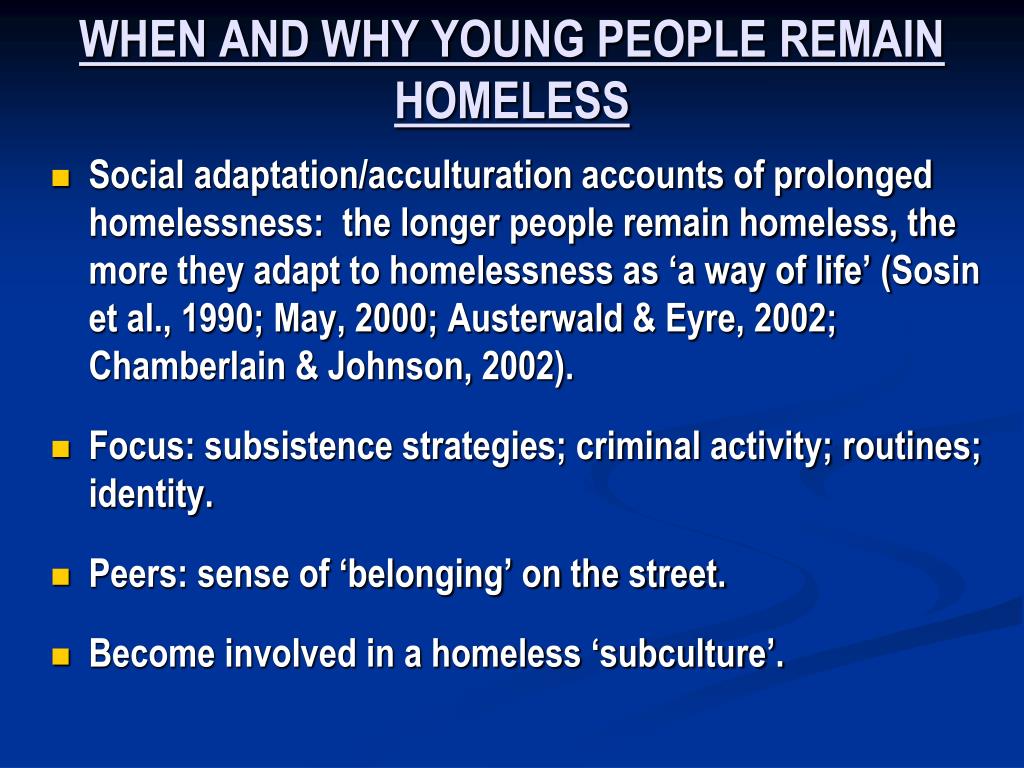 WHEN AND WHY YOUNG PEOPLE REMAIN HOMELESS

Social adaptation/acculturation accounts of prolonged homelessness: the longer people remain homeless, the more they adapt to homelessness as ‘a way of life’ (Sosin et al., 1990; May, 2000; Austerwald & Eyre, 2002; Chamberlain & Johnson, 2002).

Focus: subsistence strategies; criminal activity; routines; identity.

Peers: sense of ‘belonging’ on the street.

Become involved in a homeless ‘subculture’.